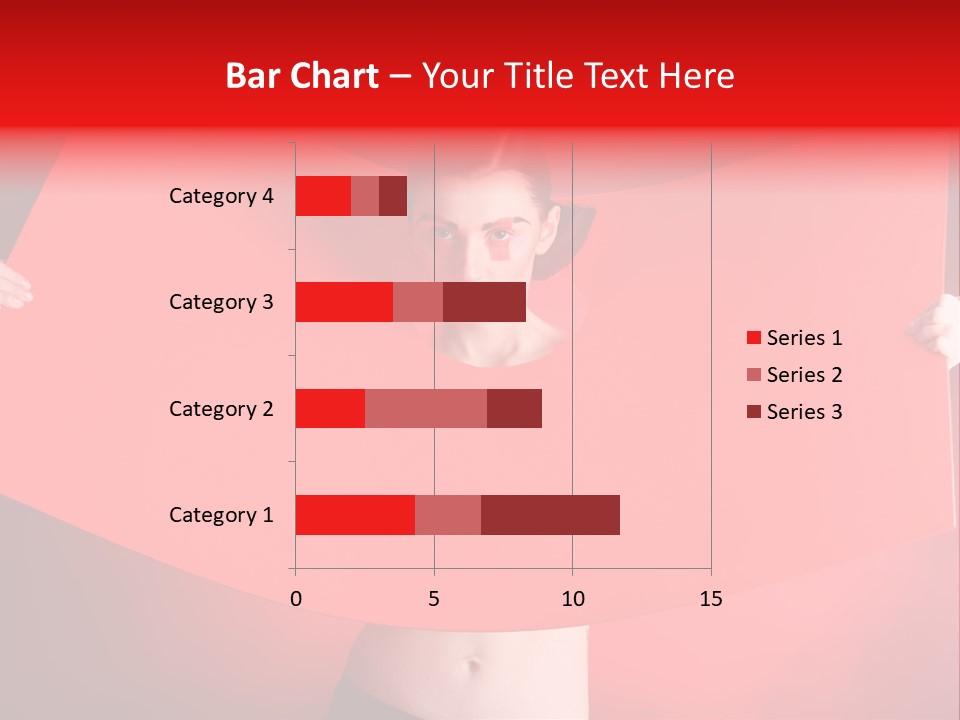 Bar Chart – Your Title Text Here

Category 4
Category 3
Category 2
Category 1

0
5
10
15

Series 1
Series 2
Series 3